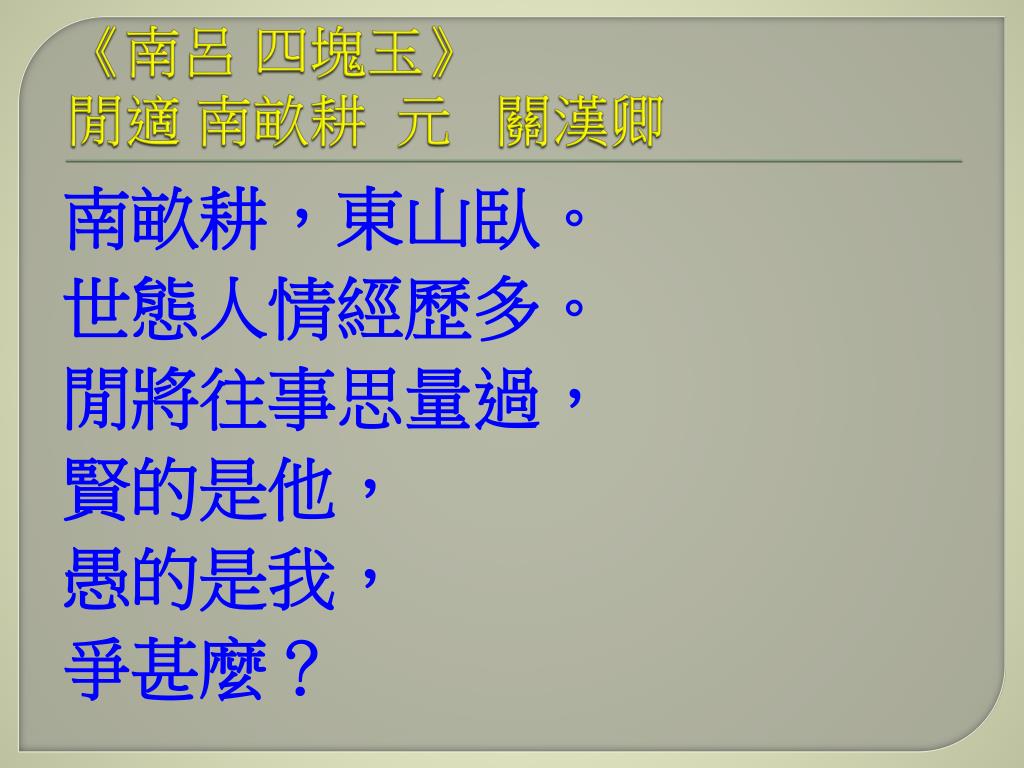 《南呂 四塊玉》
閒適 南畝耕 元 關漢卿

南畝耕，東山臥。
世態人情經歷多。
閒將往事思量過，
賢的是他，
愚的是我，
爭甚麼？